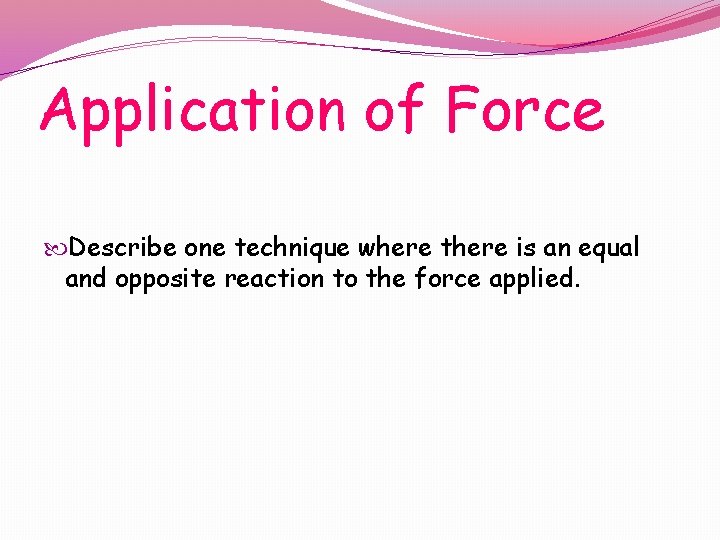 Application of Force

Describe one technique where there is an equal and opposite reaction to the force applied.